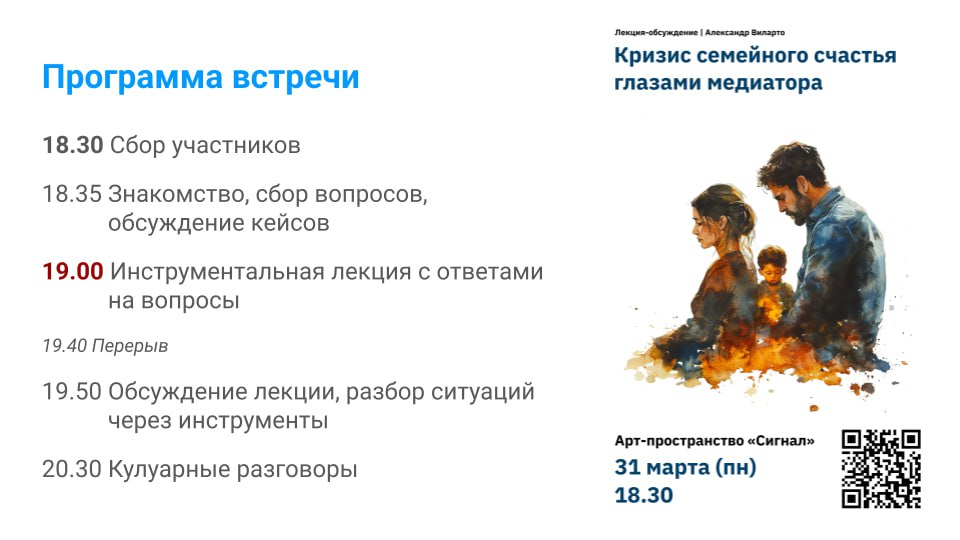 Программа встречи

18.30 Сбор участников

18.35 Знакомство, сбор вопросов, обсуждение кейсов

19.00 Инструментальная лекция с ответами на вопросы

19.40 Перерыв

19.50 Обсуждение лекции, разбор ситуаций через инструменты

20.30 Кулуарные разговоры

Лекция-обсуждение | Александр Виларто

Кризис семейного счастья глазами медиатора

Арт-пространство «Сигнал»

31 марта (пн)

18.30